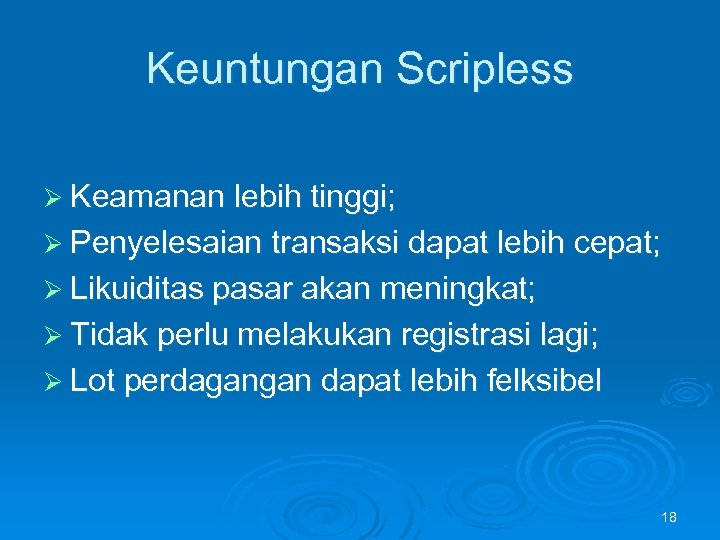 Keuntungan Scripless

➢ Keamanan lebih tinggi;
➢ Penyelesaian transaksi dapat lebih cepat;
➢ Likuiditas pasar akan meningkat;
➢ Tidak perlu melakukan registrasi lagi;
➢ Lot perdagangan dapat lebih felksibel

18